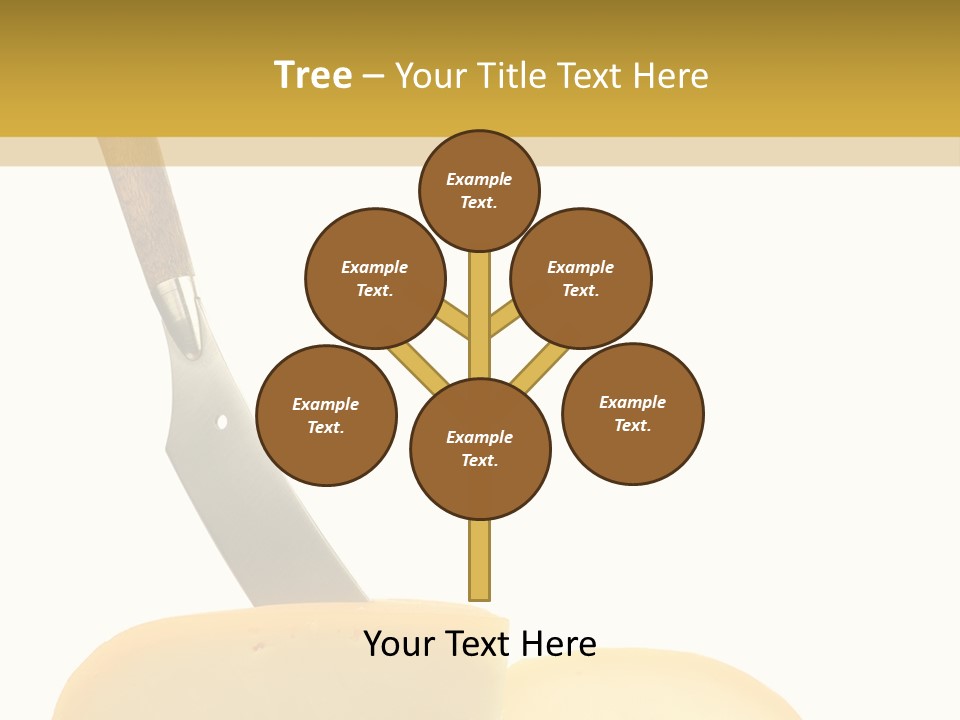 Tree – Your Title Text Here

Example Text.

Example Text.

Example Text.

Example Text.

Example Text.

Example Text.

Your Text Here